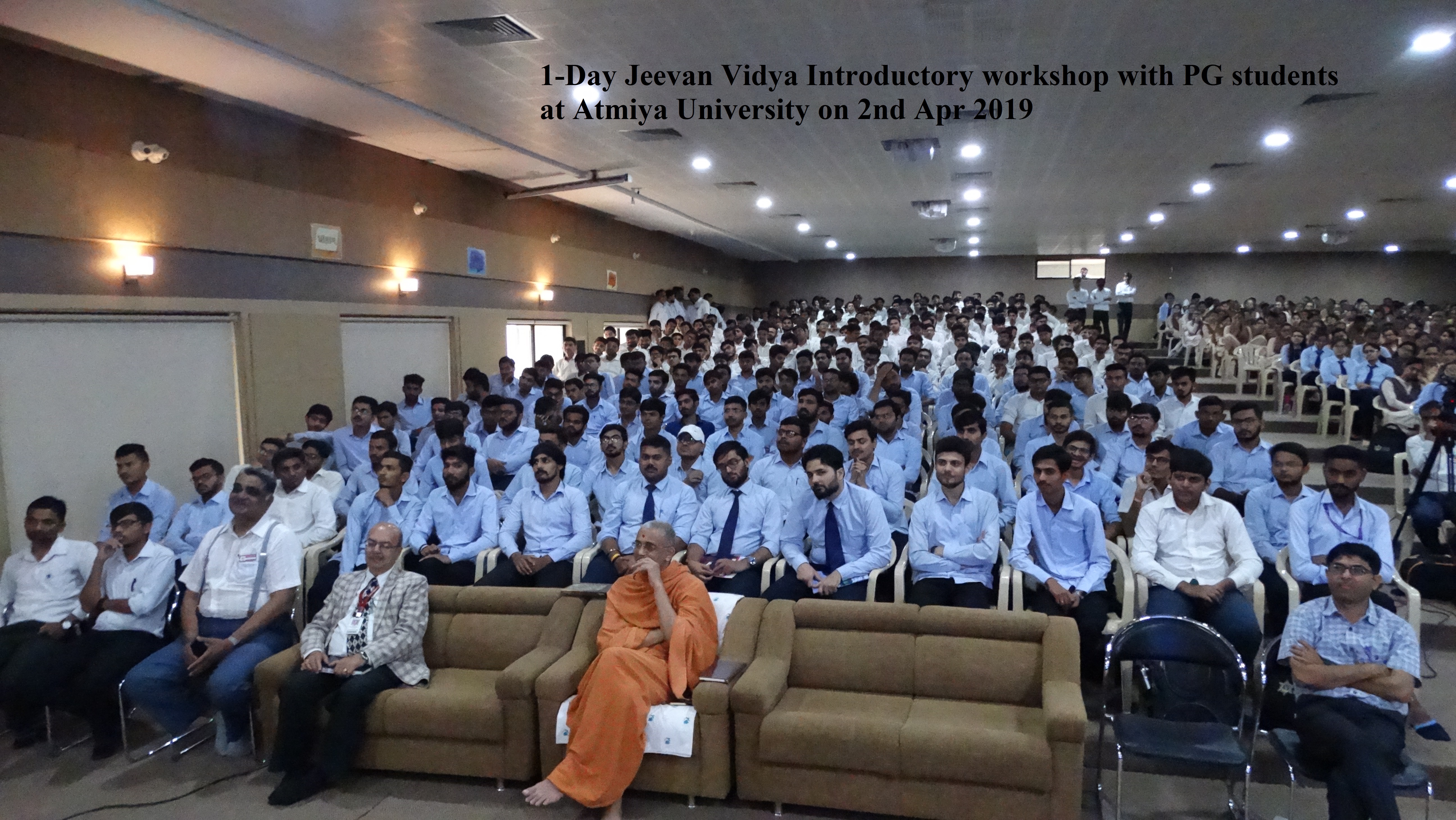 1-Day Jeevan Vidya Introductory workshop with PG students at Atmiya University on 2nd Apr 2019